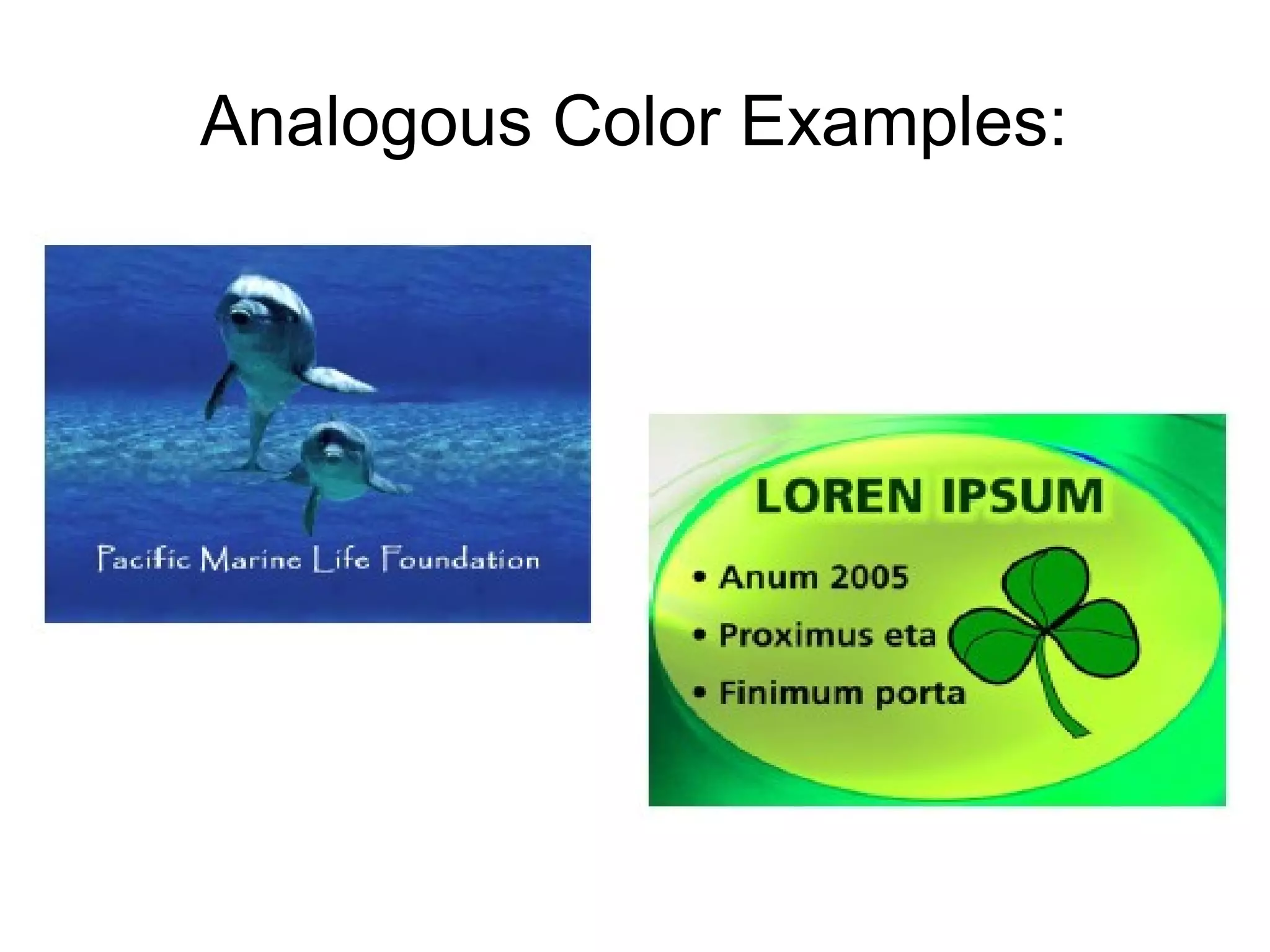 Analogous Color Examples:

Pacific Marine Life Foundation

LOREN IPSUM

• Anum 2005
• Proximus eta
• Finimum porta